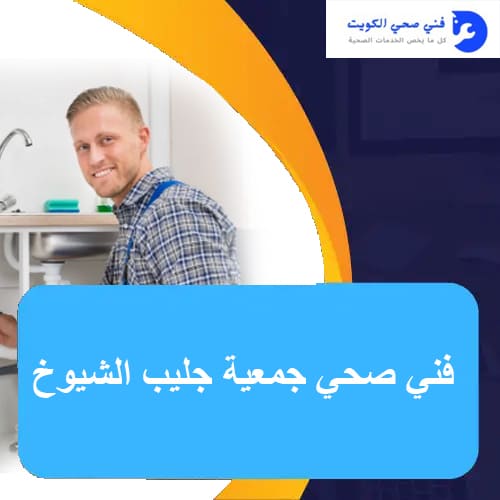 فني صحي الكويت
كل ما يخص الخدمات الصحية

فني صحي جمعية جليب الشيوخ